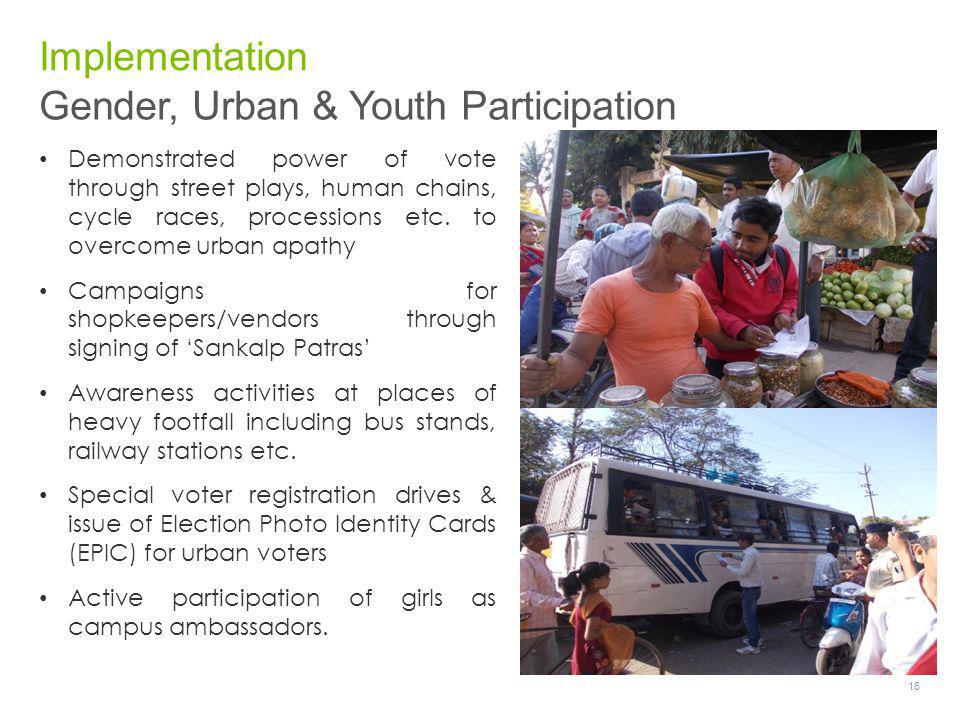 Implementation
Gender, Urban & Youth Participation

• Demonstrated power of vote through street plays, human chains, cycle races, processions etc. to overcome urban apathy

• Campaigns for shopkeepers/vendors through signing of 'Sankalp Patras'

• Awareness activities at places of heavy footfall including bus stands, railway stations etc.

• Special voter registration drives & issue of Election Photo Identity Cards (EPIC) for urban voters

• Active participation of girls as campus ambassadors.

16